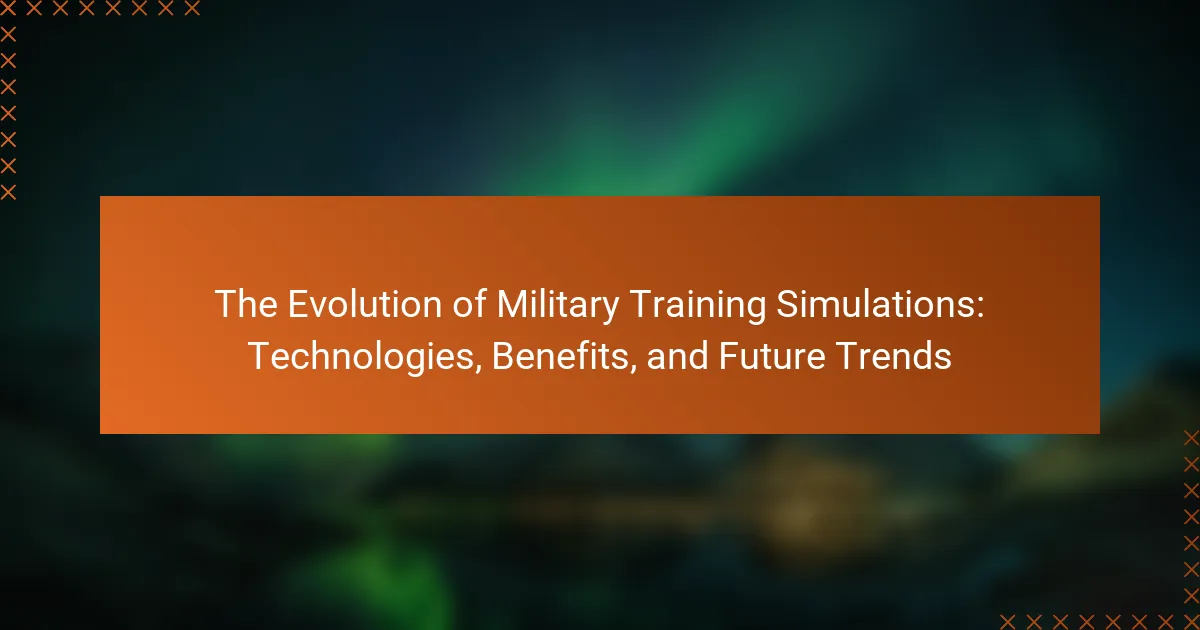 The Evolution of Military Training Simulations: Technologies, Benefits, and Future Trends